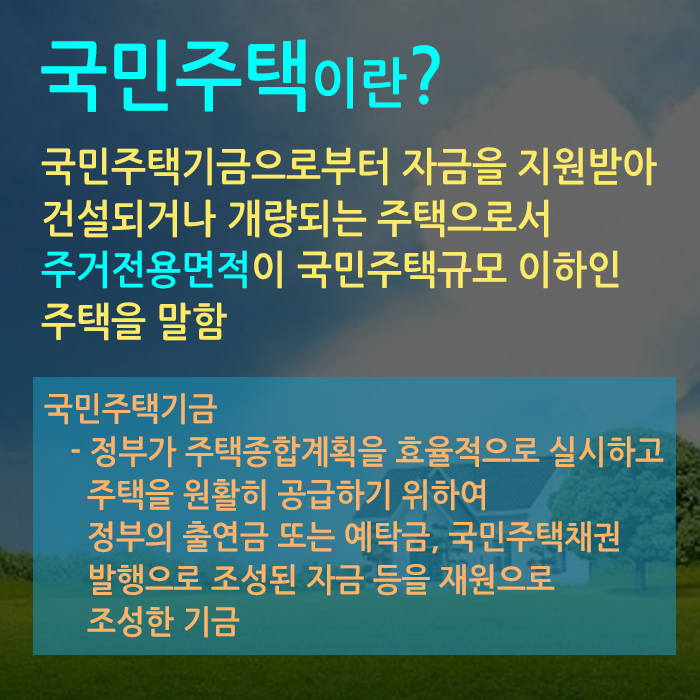 국민주택이란?

국민주택기금으로부터 자금을 지원받아 건설되거나 개량되는 주택으로서 주거전용면적이 국민주택규모 이하인 주택을 말함

국민주택기금
- 정부가 주택종합계획을 효율적으로 실시하고 주택을 원활히 공급하기 위하여 정부의 출연금 또는 예탁금, 국민주택채권 발행으로 조성된 자금 등을 재원으로 조성한 기금